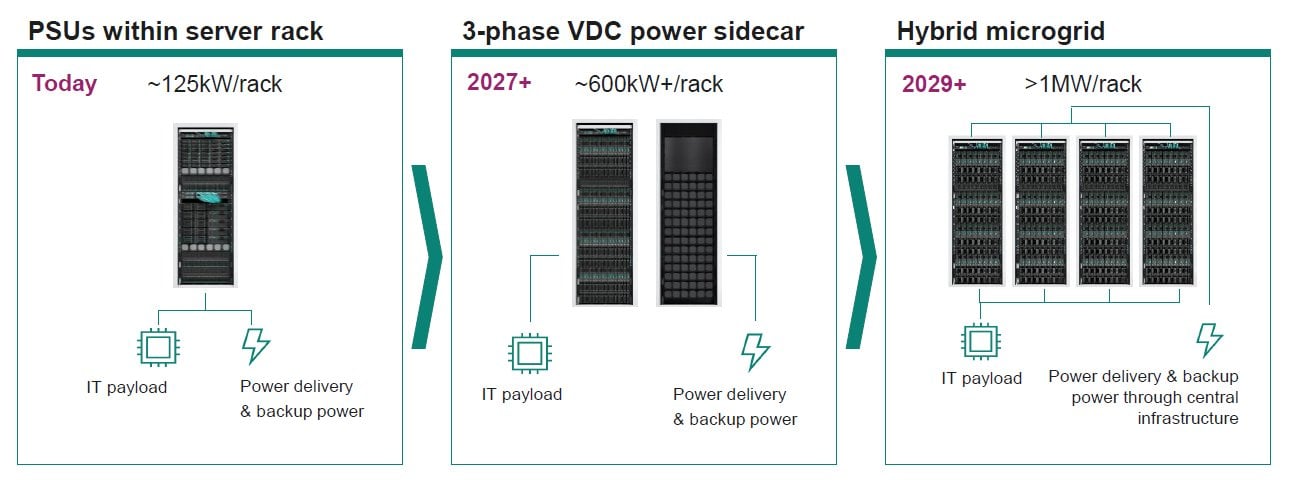 PSUs within server rack

Today ~125kW/rack

IT payload

Power delivery & backup power

3-phase VDC power sidecar

2027+ ~600kW+/rack

IT payload

Power delivery & backup power

Hybrid microgrid

2029+ >1MW/rack

IT payload

Power delivery & backup power through central infrastructure